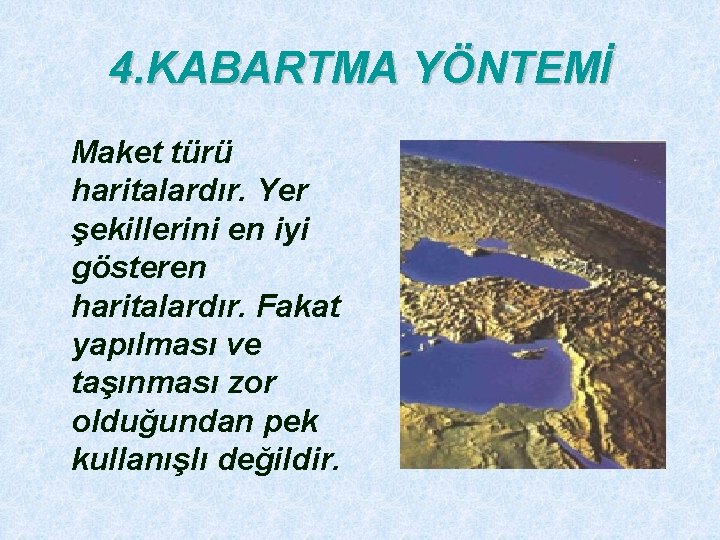 4.KABARTMA YÖNTEMİ

Maket türü haritalardır. Yer şekillerini en iyi gösteren haritalardır. Fakat yapılması ve taşınması zor olduğundan pek kullanışlı değildir.